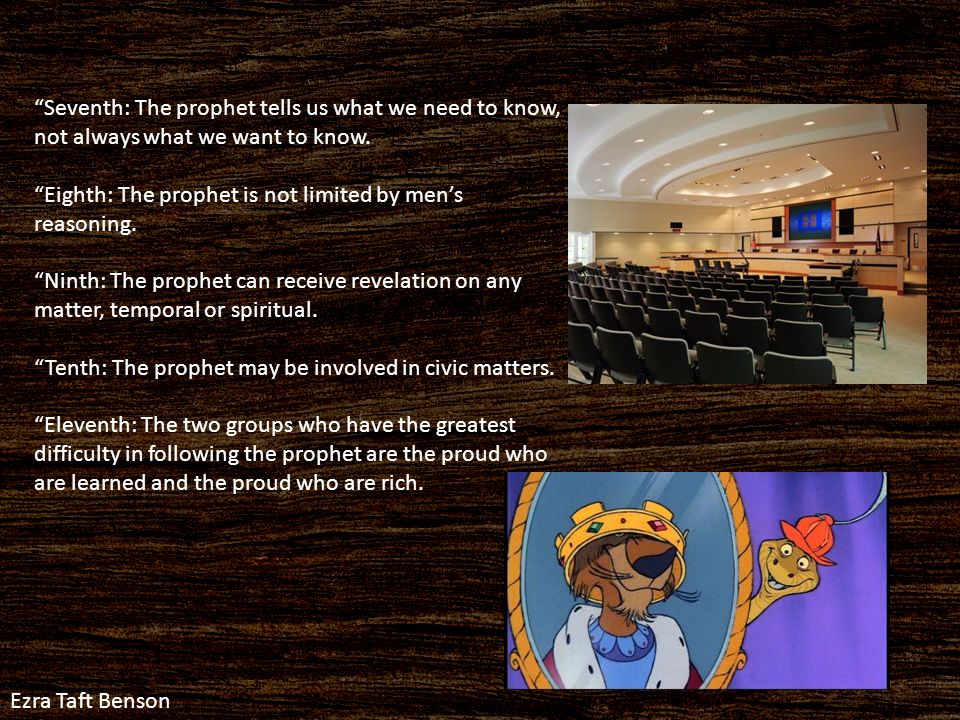 “Seventh: The prophet tells us what we need to know, not always what we want to know.

“Eighth: The prophet is not limited by men’s reasoning.

“Ninth: The prophet can receive revelation on any matter, temporal or spiritual.

“Tenth: The prophet may be involved in civic matters.

“Eleventh: The two groups who have the greatest difficulty in following the prophet are the proud who are learned and the proud who are rich.

Ezra Taft Benson